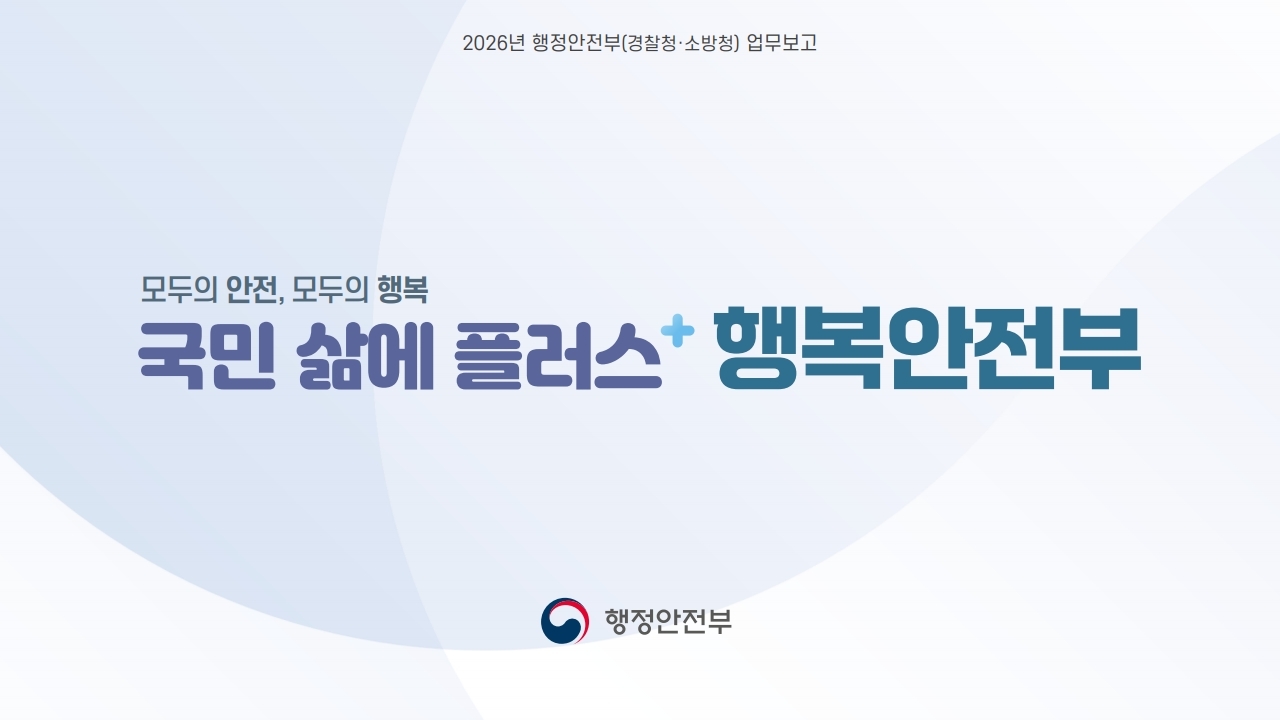 2026년 행정안전부(경찰청·소방청) 업무보고

모두의 안전, 모두의 행복

국민 삶에 플러스+ 행복안전부

행정안전부